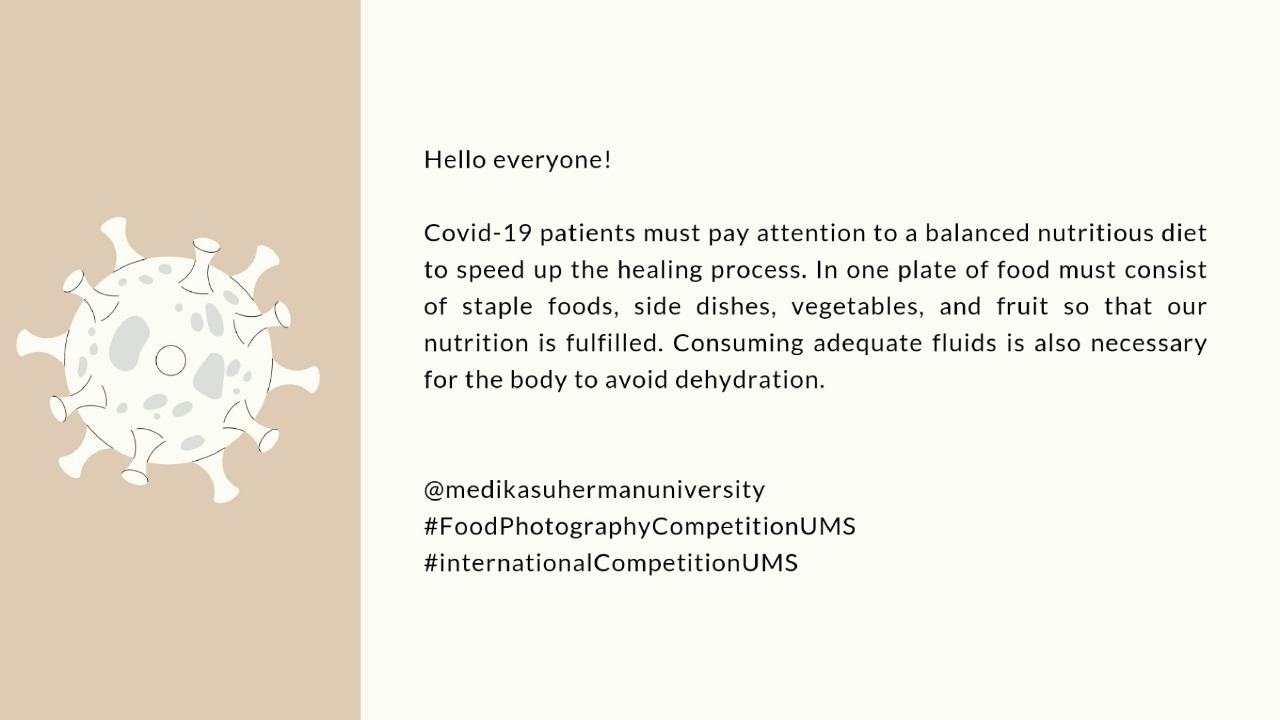 Hello everyone!

Covid-19 patients must pay attention to a balanced nutritious diet to speed up the healing process. In one plate of food must consist of staple foods, side dishes, vegetables, and fruit so that our nutrition is fulfilled. Consuming adequate fluids is also necessary for the body to avoid dehydration.

@medikasuhermanuniversity
#FoodPhotographyCompetitionUMS
#internationalCompetitionUMS